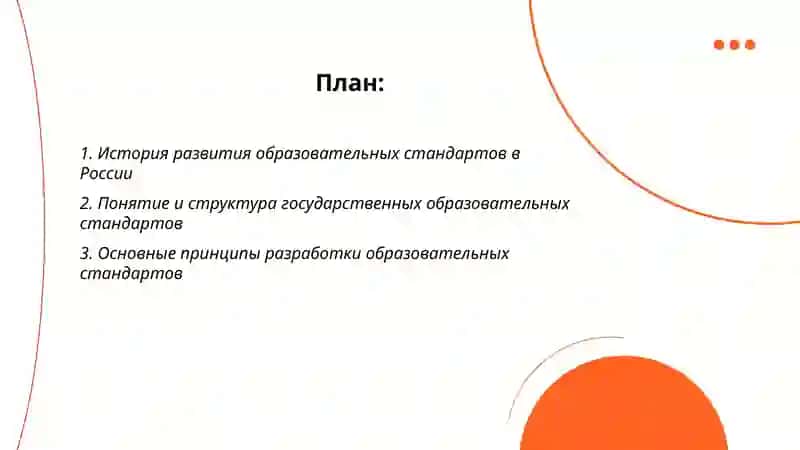 План:

1. История развития образовательных стандартов в России

2. Понятие и структура государственных образовательных стандартов

3. Основные принципы разработки образовательных стандартов